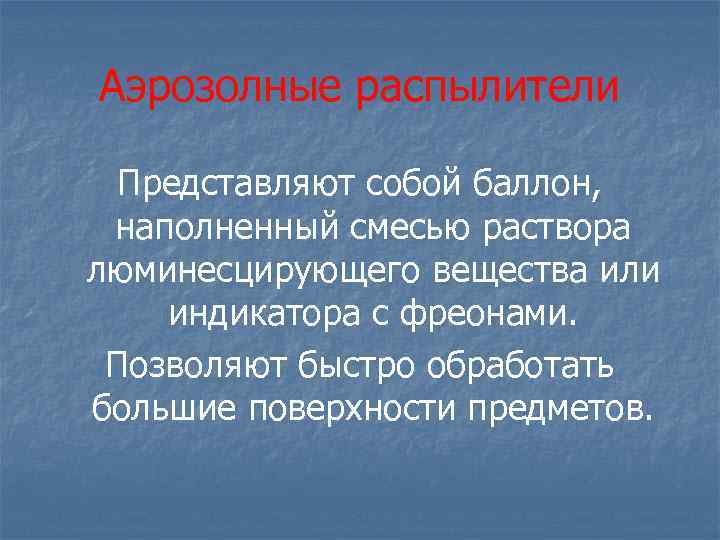 Аэрозолные распылители

Представляют собой баллон, наполненный смесью раствора люминесцирующего вещества или индикатора с фреонами.

Позволяют быстро обработать большие поверхности предметов.